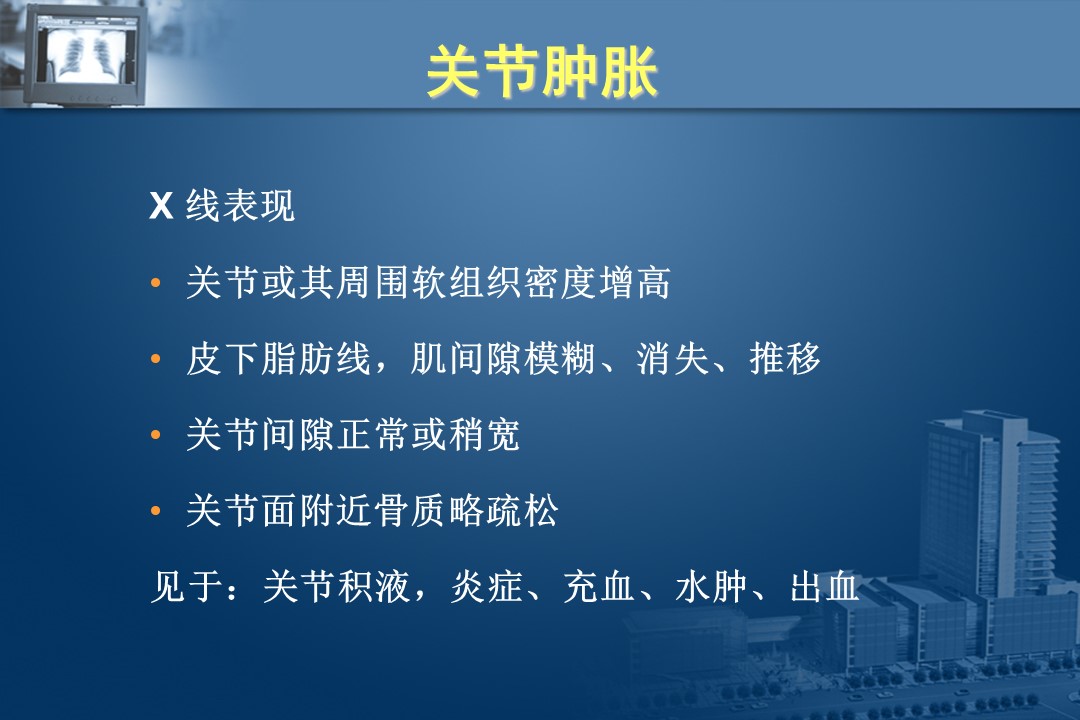 关节肿胀

X 线表现

• 关节或其周围软组织密度增高

• 皮下脂肪线，肌间隙模糊、消失、推移

• 关节间隙正常或稍宽

• 关节面附近骨质略疏松

见于：关节积液，炎症、充血、水肿、出血